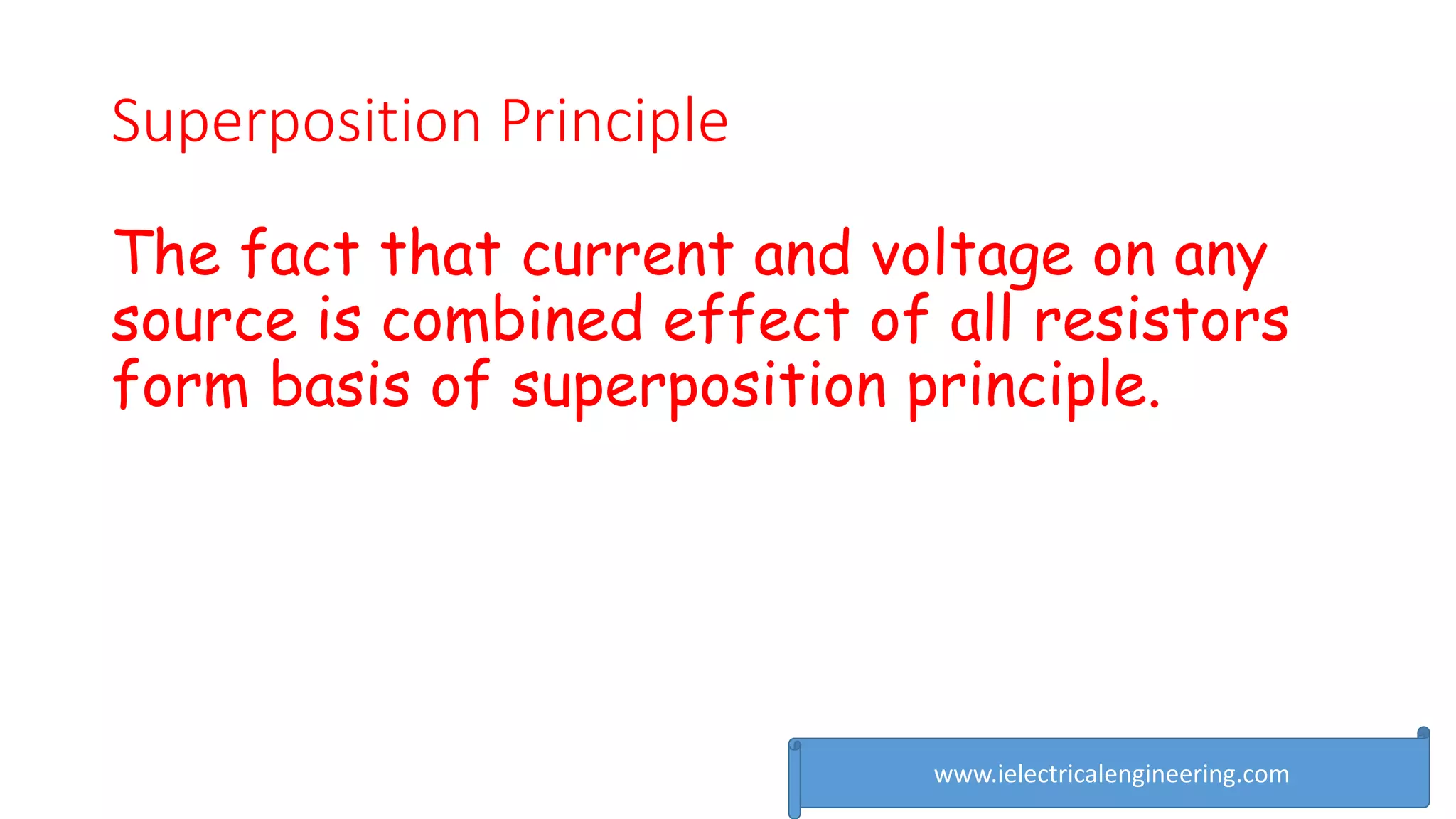 Superposition Principle

The fact that current and voltage on any source is combined effect of all resistors form basis of superposition principle.

www.ielectricalengineering.com